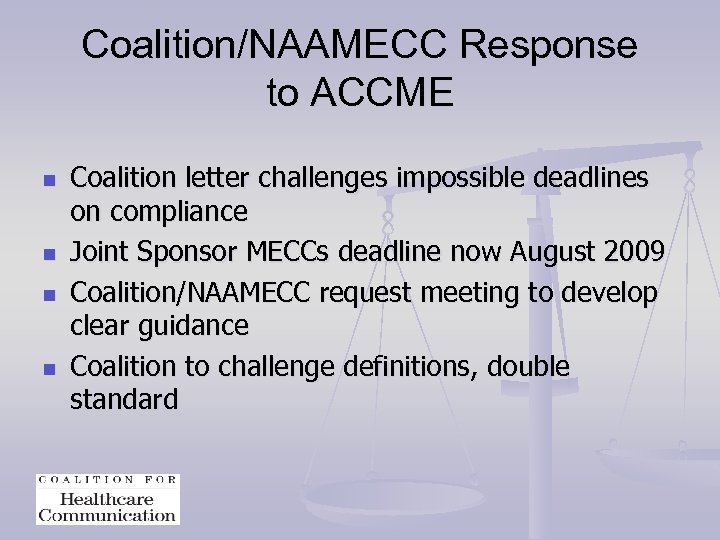 Coalition/NAAMECC Response to ACCME

- Coalition letter challenges impossible deadlines on compliance
- Joint Sponsor MECCs deadline now August 2009
- Coalition/NAAMECC request meeting to develop clear guidance
- Coalition to challenge definitions, double standard

COALITION FOR
Healthcare
Communication